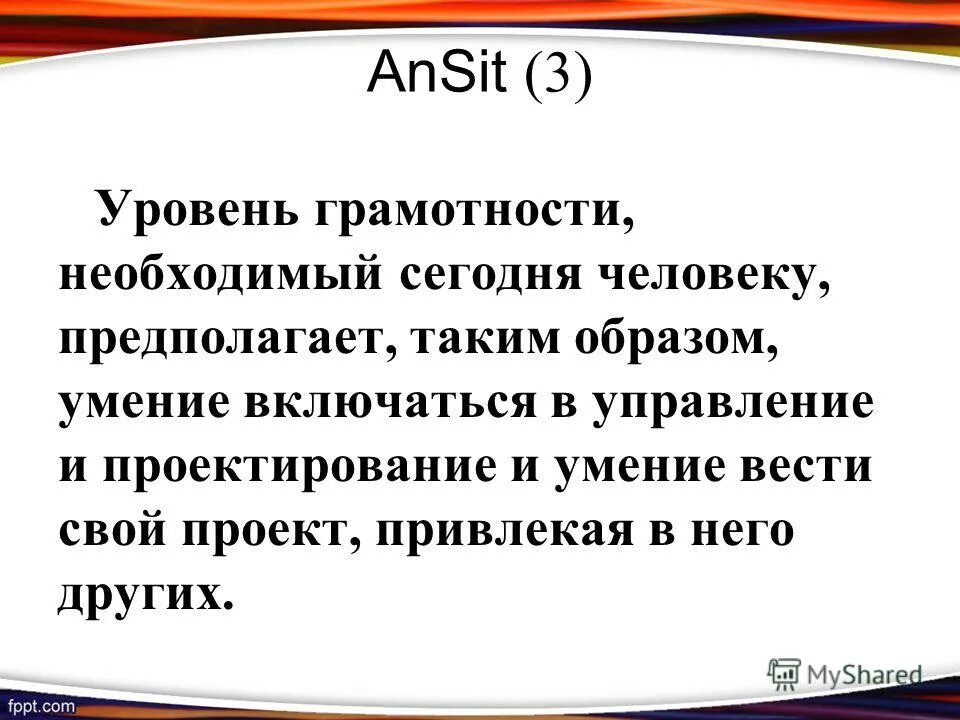 AnSit (3)

Уровень грамотности, необходимый сегодня человеку, предполагает, таким образом, умение включаться в управление и проектирование и умение вести свой проект, привлекая в него других.

MyShared

fppt.com